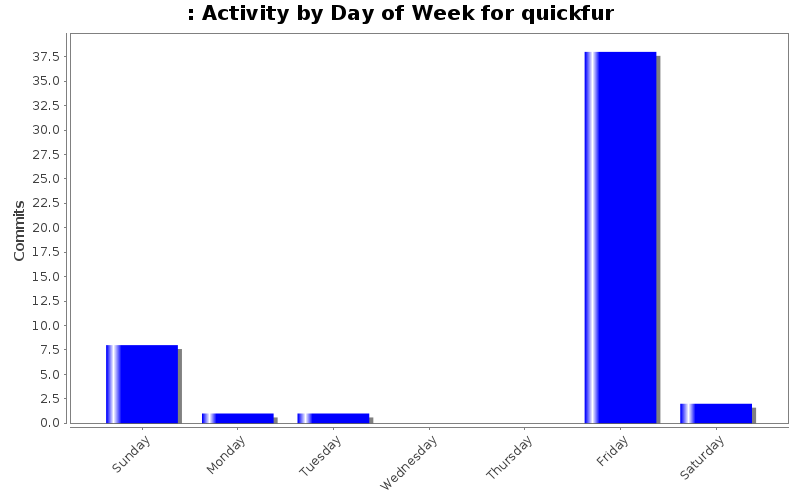 : Activity by Day of Week for quickfur

Commits

37.5
35.0
32.5
30.0
27.5
25.0
22.5
20.0
17.5
15.0
12.5
10.0
7.5
5.0
2.5
0.0

Sunday
Monday
Tuesday
Wednesday
Thursday
Friday
Saturday